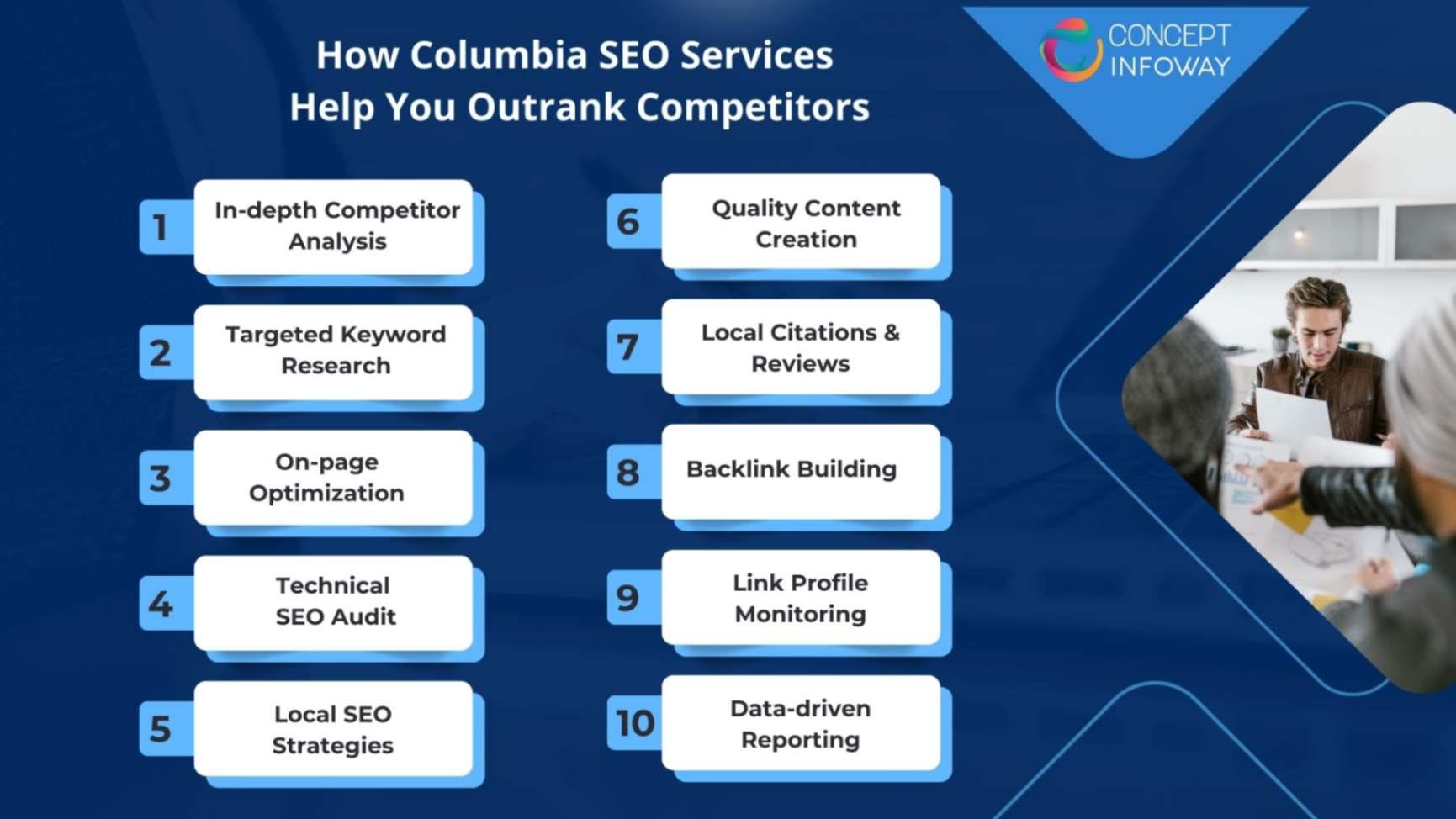 How Columbia SEO Services
Help You Outrank Competitors

CONCEPT
INFOWAY

1 In-depth Competitor Analysis

2 Targeted Keyword Research

3 On-page Optimization

4 Technical SEO Audit

5 Local SEO Strategies

6 Quality Content Creation

7 Local Citations & Reviews

8 Backlink Building

9 Link Profile Monitoring

10 Data-driven Reporting